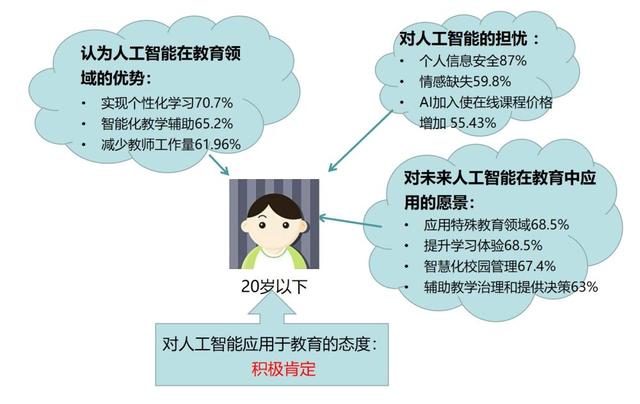 认为人工智能在教育领域的优势：

• 实现个性化学习70.7%
• 智能化教学辅助65.2%
• 减少教师工作量61.96%

对人工智能的担忧：

• 个人信息安全87%
• 情感缺失59.8%
• AI加入使在线课程价格增加 55.43%

对未来人工智能在教育中应用的愿景：

• 应用特殊教育领域68.5%
• 提升学习体验68.5%
• 智慧化校园管理67.4%
• 辅助教学治理和提供决策63%

20岁以下

对人工智能应用于教育的态度：
积极肯定